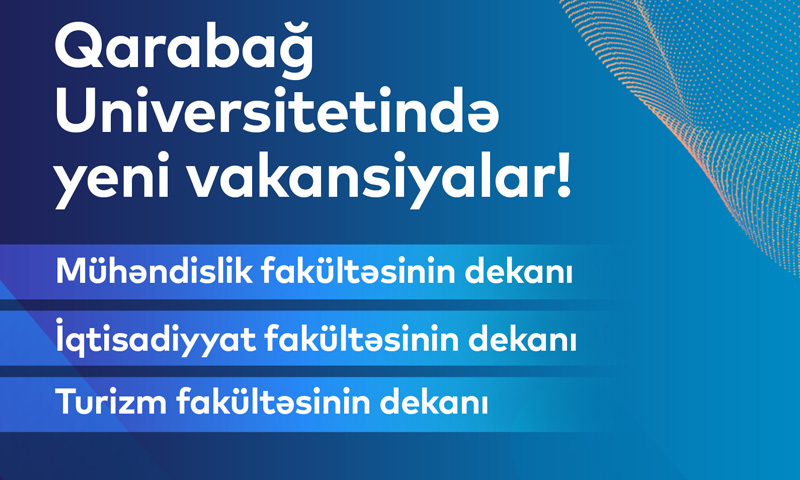 Qarabağ Universitetində yeni vakansiyalar!

Mühəndislik fakültəsinin dekanı

İqtisadiyyat fakültəsinin dekanı

Turizm fakültəsinin dekanı